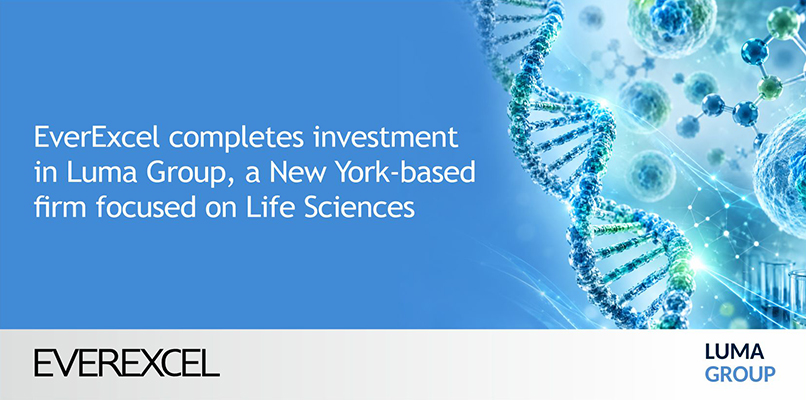 EverExcel completes investment in Luma Group, a New York-based firm focused on Life Sciences

EVEREXCEL

LUMA
GROUP